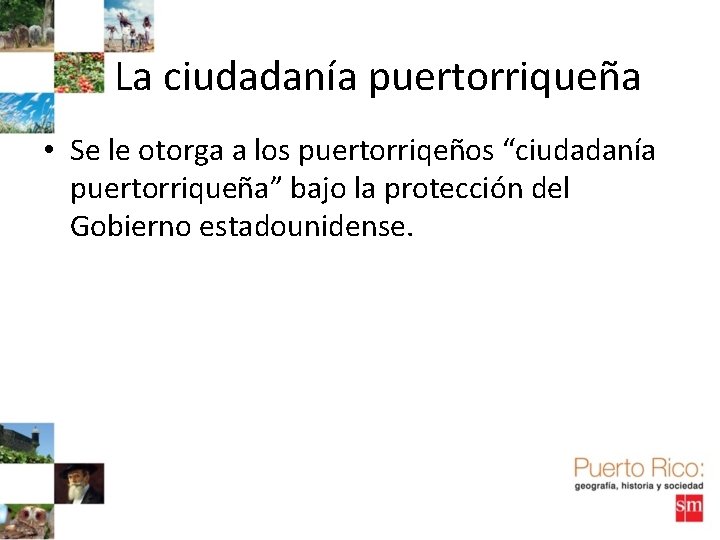 La ciudadanía puertorriqueña

• Se le otorga a los puertorriqeños “ciudadanía puertorriqueña” bajo la protección del Gobierno estadounidense.

Puerto Rico:
geografía, historia y sociedad
sm